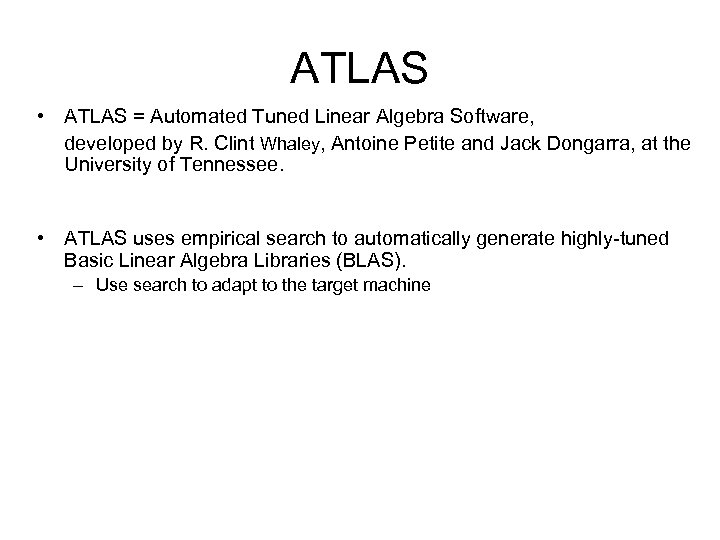 ATLAS

• ATLAS = Automated Tuned Linear Algebra Software,
developed by R. Clint Whaley, Antoine Petite and Jack Dongarra, at the University of Tennessee.

• ATLAS uses empirical search to automatically generate highly-tuned Basic Linear Algebra Libraries (BLAS).
– Use search to adapt to the target machine